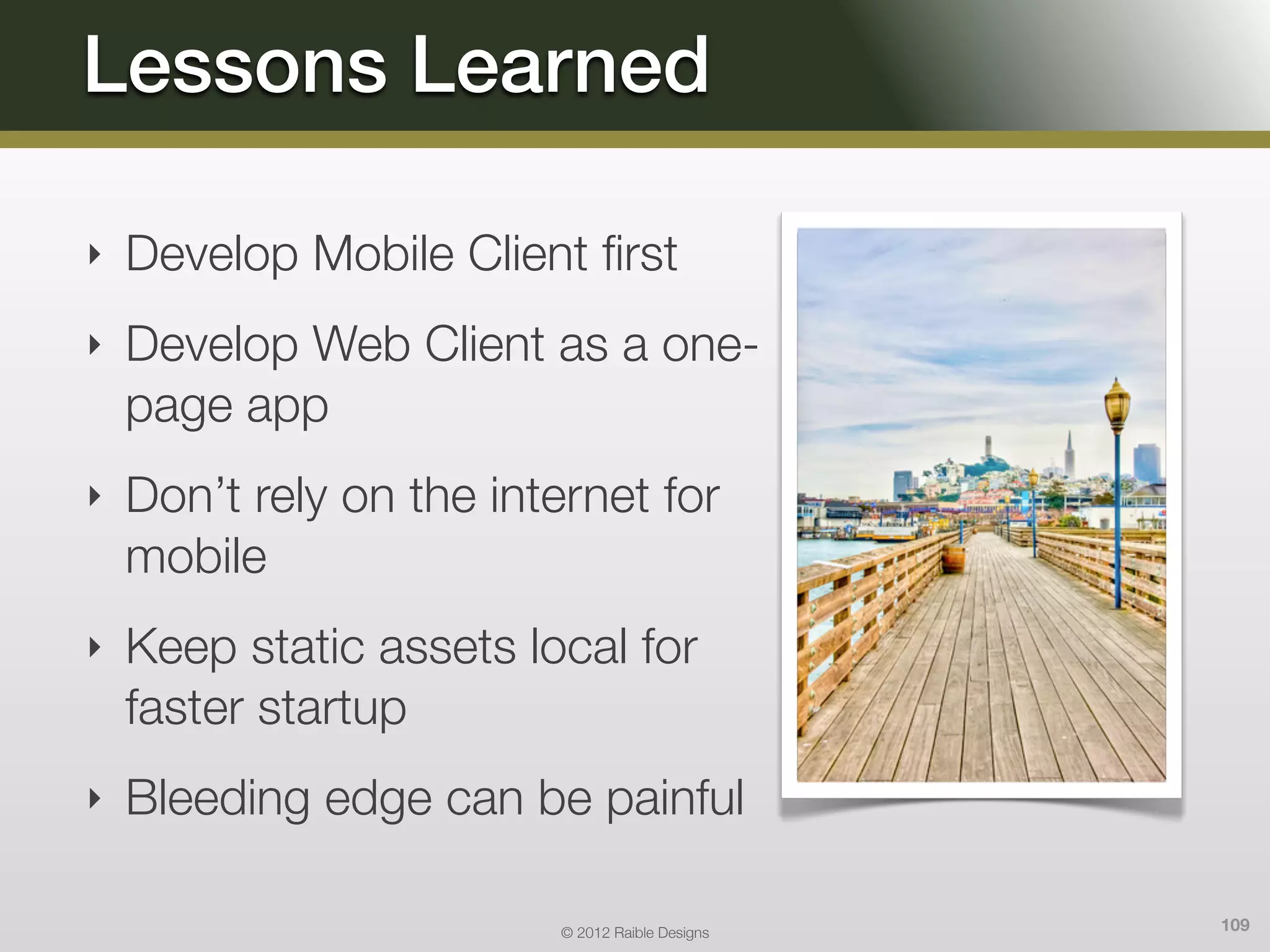 Lessons Learned

‣ Develop Mobile Client first

‣ Develop Web Client as a one-page app

‣ Don’t rely on the internet for mobile

‣ Keep static assets local for faster startup

‣ Bleeding edge can be painful

© 2012 Raible Designs

109